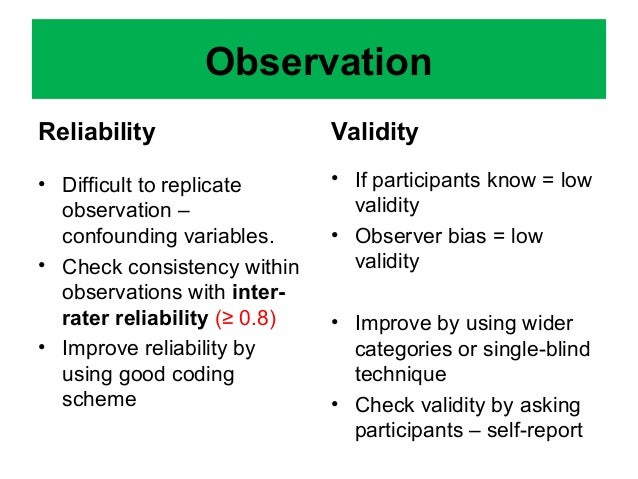 Observation

Reliability

• Difficult to replicate observation – confounding variables.
• Check consistency within observations with inter-rater reliability ($\geq 0.8$)
• Improve reliability by using good coding scheme

Validity

• If participants know = low validity
• Observer bias = low validity

• Improve by using wider categories or single-blind technique
• Check validity by asking participants – self-report